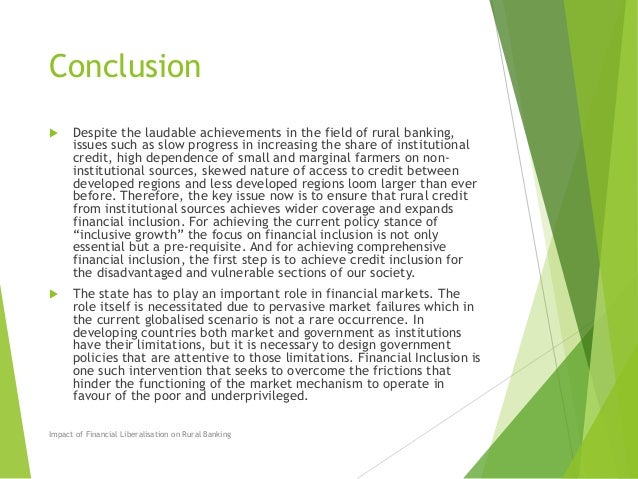 Conclusion

Despite the laudable achievements in the field of rural banking, issues such as slow progress in increasing the share of institutional credit, high dependence of small and marginal farmers on non-institutional sources, skewed nature of access to credit between developed regions and less developed regions loom larger than ever before. Therefore, the key issue now is to ensure that rural credit from institutional sources achieves wider coverage and expands financial inclusion. For achieving the current policy stance of “inclusive growth” the focus on financial inclusion is not only essential but a pre-requisite. And for achieving comprehensive financial inclusion, the first step is to achieve credit inclusion for the disadvantaged and vulnerable sections of our society.

The state has to play an important role in financial markets. The role itself is necessitated due to pervasive market failures which in the current globalised scenario is not a rare occurrence. In developing countries both market and government as institutions have their limitations, but it is necessary to design government policies that are attentive to those limitations. Financial Inclusion is one such intervention that seeks to overcome the frictions that hinder the functioning of the market mechanism to operate in favour of the poor and underprivileged.

Impact of Financial Liberalisation on Rural Banking